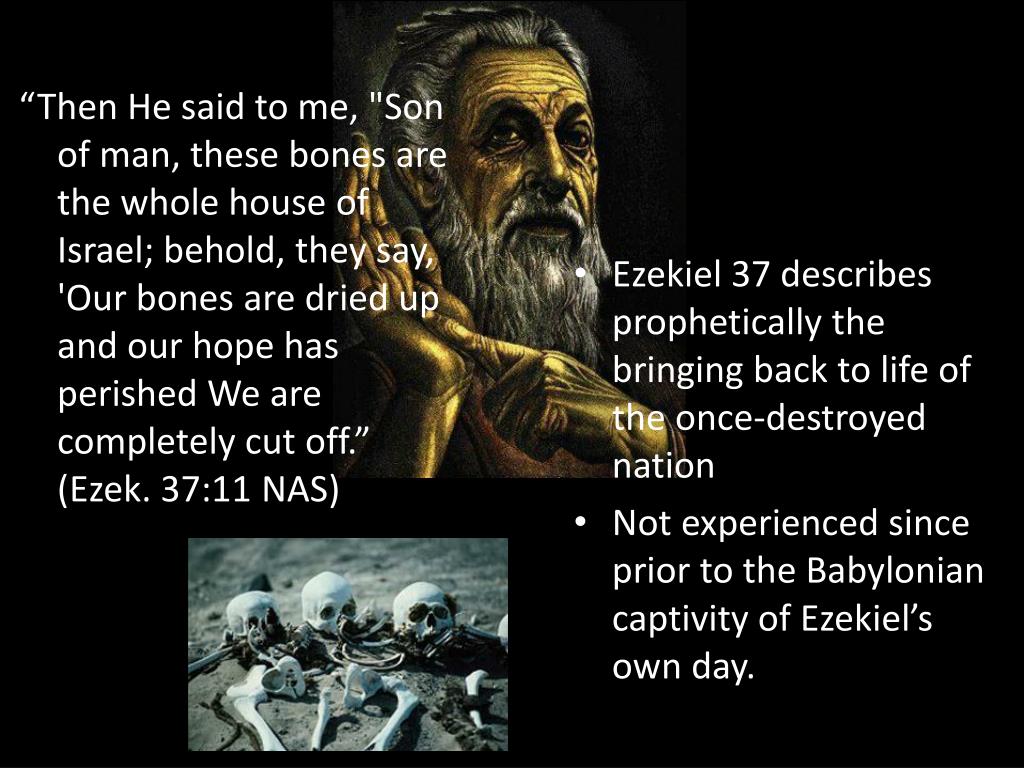 “Then He said to me, "Son of man, these bones are the whole house of Israel; behold, they say, 'Our bones are dried up and our hope has perished We are completely cut off.” (Ezek. 37:11 NAS)

• Ezekiel 37 describes prophetically the bringing back to life of the once-destroyed nation
• Not experienced since prior to the Babylonian captivity of Ezekiel’s own day.